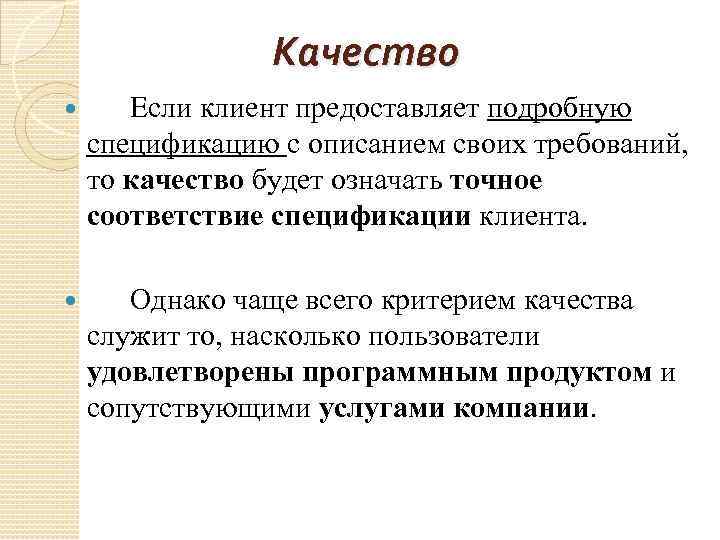 Качество

Если клиент предоставляет подробную спецификацию с описанием своих требований, то качество будет означать точное соответствие спецификации клиента.

Однако чаще всего критерием качества служит то, насколько пользователи удовлетворены программным продуктом и сопутствующими услугами компании.